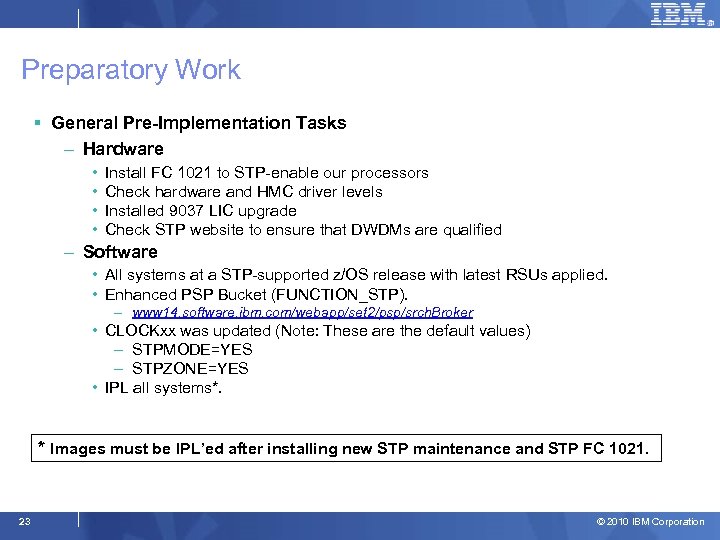 IBM

Preparatory Work

▪ General Pre-Implementation Tasks

– Hardware

• Install FC 1021 to STP-enable our processors
• Check hardware and HMC driver levels
• Installed 9037 LIC upgrade
• Check STP website to ensure that DWDMs are qualified

– Software

• All systems at a STP-supported z/OS release with latest RSUs applied.
• Enhanced PSP Bucket (FUNCTION_STP).
– www14.software.ibm.com/webapp/set2/psp/srchBroker
• CLOCKxx was updated (Note: These are the default values)
– STPMODE=YES
– STPZONE=YES
• IPL all systems*.

* Images must be IPL'ed after installing new STP maintenance and STP FC 1021.

23

© 2010 IBM Corporation